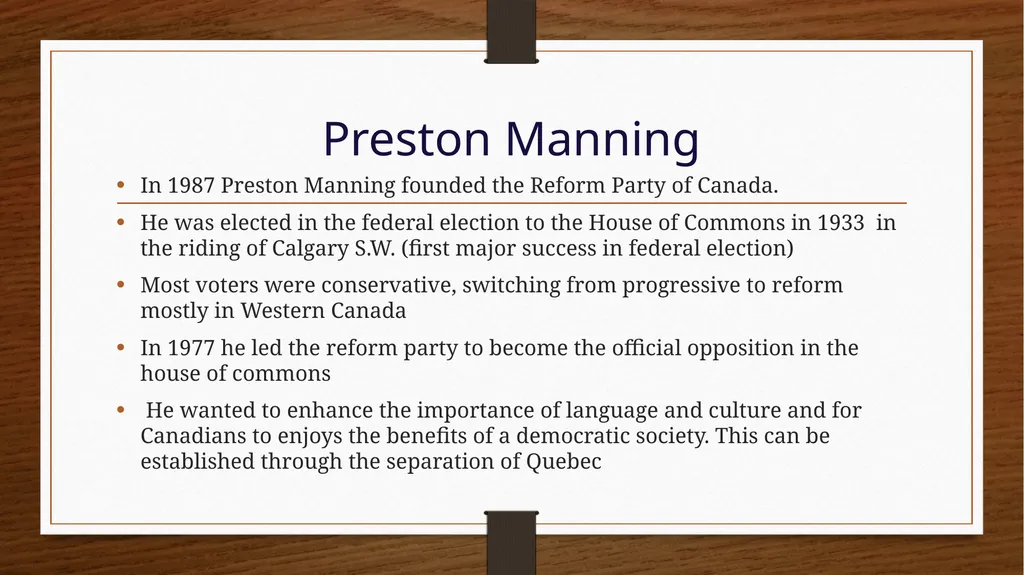 Preston Manning

• In 1987 Preston Manning founded the Reform Party of Canada.

• He was elected in the federal election to the House of Commons in 1933 in the riding of Calgary S.W. (first major success in federal election)

• Most voters were conservative, switching from progressive to reform mostly in Western Canada

• In 1977 he led the reform party to become the official opposition in the house of commons

• He wanted to enhance the importance of language and culture and for Canadians to enjoys the benefits of a democratic society. This can be established through the separation of Quebec